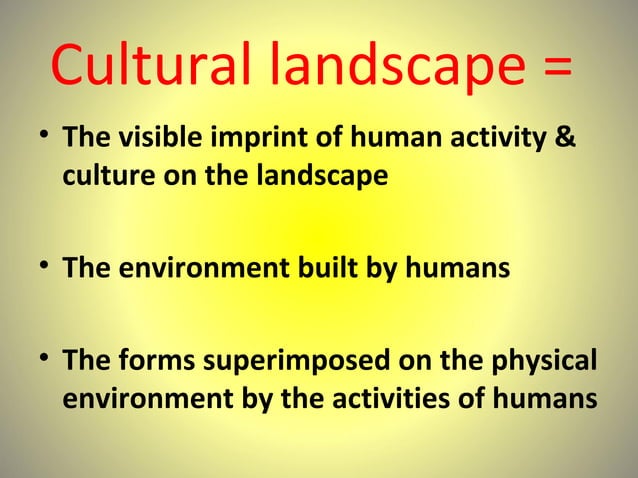 Cultural landscape =

• The visible imprint of human activity & culture on the landscape

• The environment built by humans

• The forms superimposed on the physical environment by the activities of humans